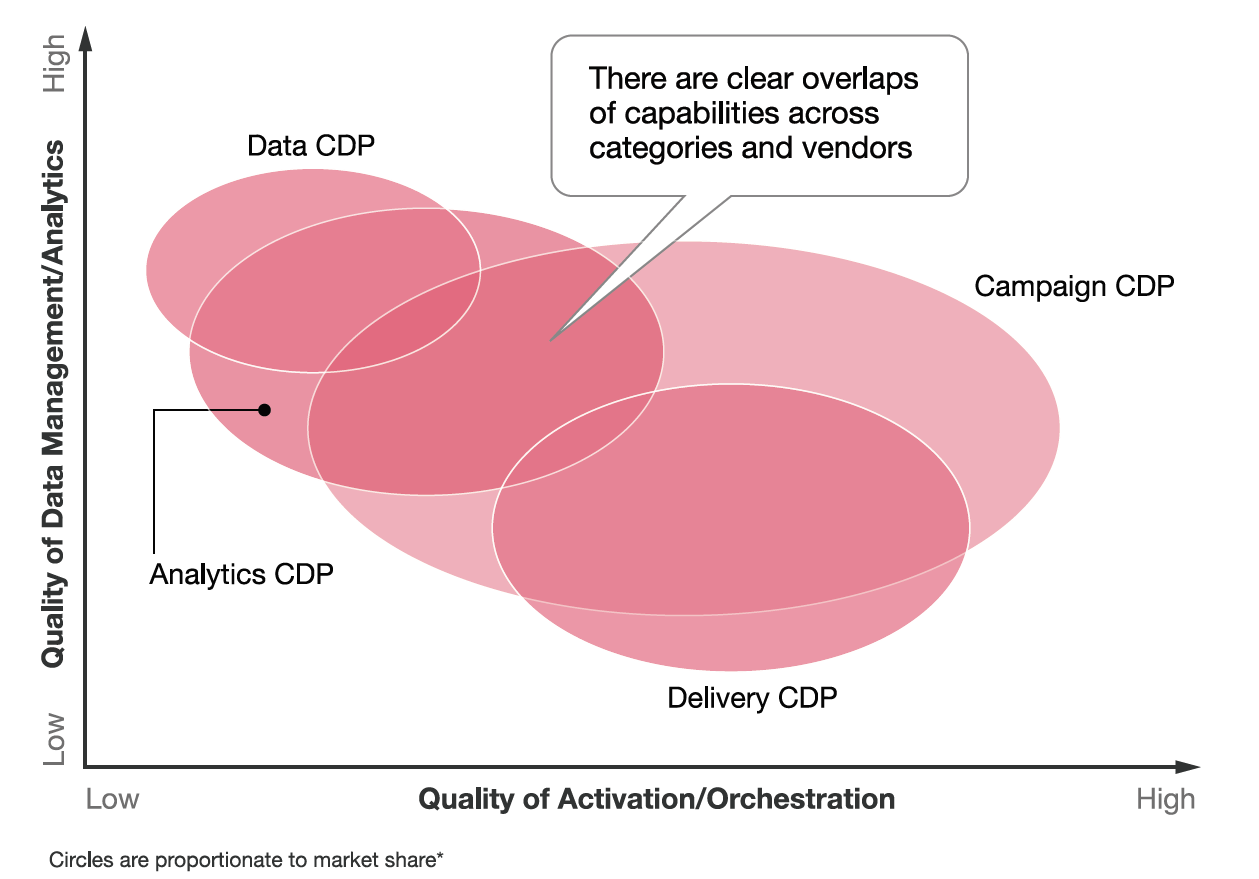 High
Quality of Data Management/Analytics
Low

Data CDP

There are clear overlaps of capabilities across categories and vendors

Campaign CDP

Analytics CDP

Delivery CDP

Low
Quality of Activation/Orchestration
High

Circles are proportionate to market share*